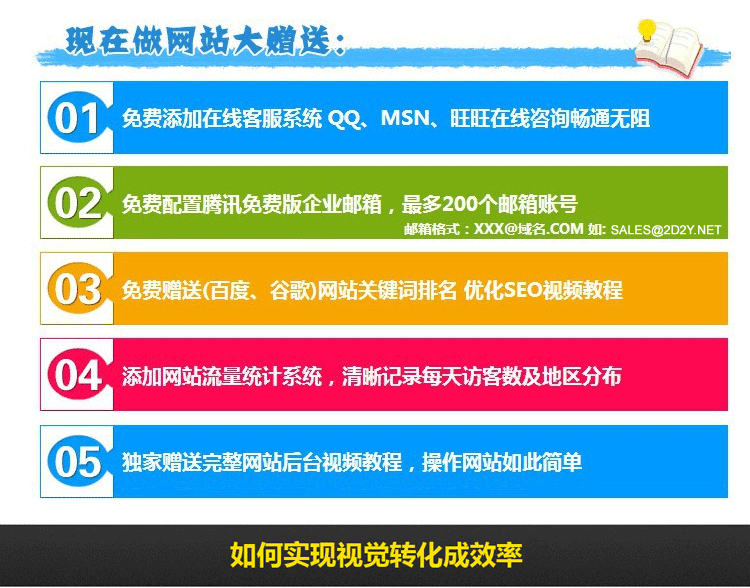 现在做网站大赠送：

01 免费添加在线客服系统 QQ、MSN、旺旺在线咨询畅通无阻

02 免费配置腾讯免费版企业邮箱，最多200个邮箱账号

邮箱格式：XXX@域名.COM 如: SALES@2D2Y.NET

03 免费赠送(百度、谷歌)网站关键词排名 优化SEO视频教程

04 添加网站流量统计系统，清晰记录每天访客数及地区分布

05 独家赠送完整网站后台视频教程，操作网站如此简单

如何实现视觉转化成效率